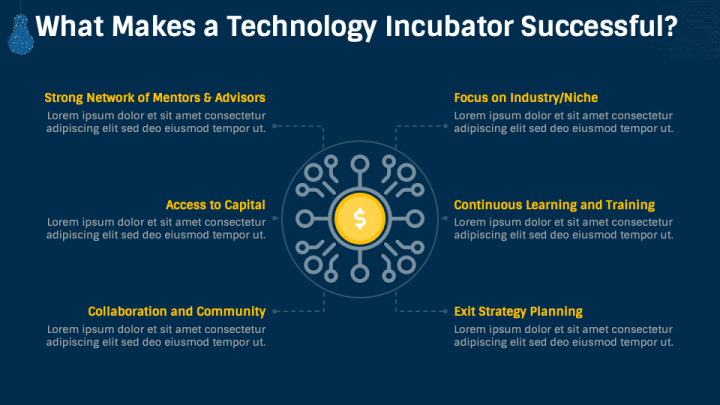 What Makes a Technology Incubator Successful?

Strong Network of Mentors & Advisors
Lorem ipsum dolor et sit amet consectetur adipiscing elit sed deo eiusmod tempor ut.

Access to Capital
Lorem ipsum dolor et sit amet consectetur adipiscing elit sed deo eiusmod tempor ut.

Collaboration and Community
Lorem ipsum dolor et sit amet consectetur adipiscing elit sed deo eiusmod tempor ut.

$

Focus on Industry/Niche
Lorem ipsum dolor et sit amet consectetur adipiscing elit sed deo eiusmod tempor ut.

Continuous Learning and Training
Lorem ipsum dolor et sit amet consectetur adipiscing elit sed deo eiusmod tempor ut.

Exit Strategy Planning
Lorem ipsum dolor et sit amet consectetur adipiscing elit sed deo eiusmod tempor ut.